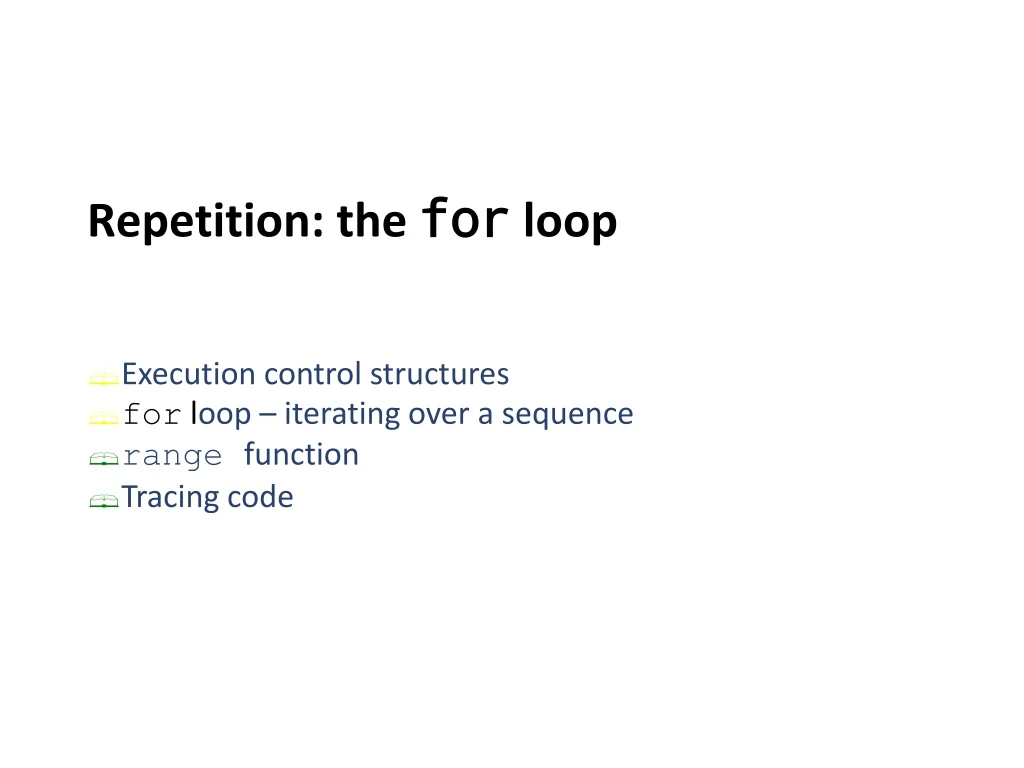 Repetition: the for loop

Execution control structures
for loop – iterating over a sequence
range function
Tracing code